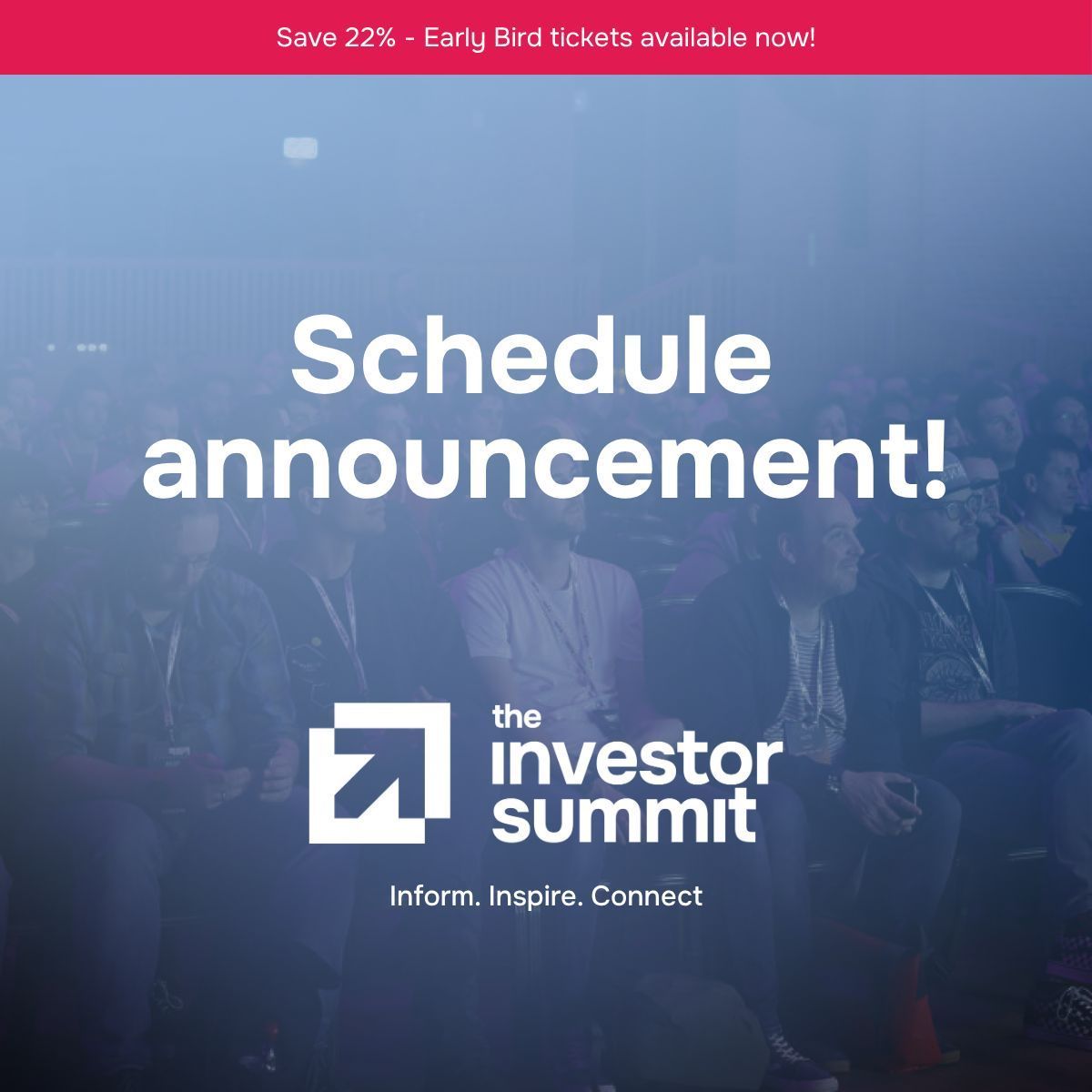 Save 22% - Early Bird tickets available now!

Schedule announcement!

the investor summit

Inform. Inspire. Connect